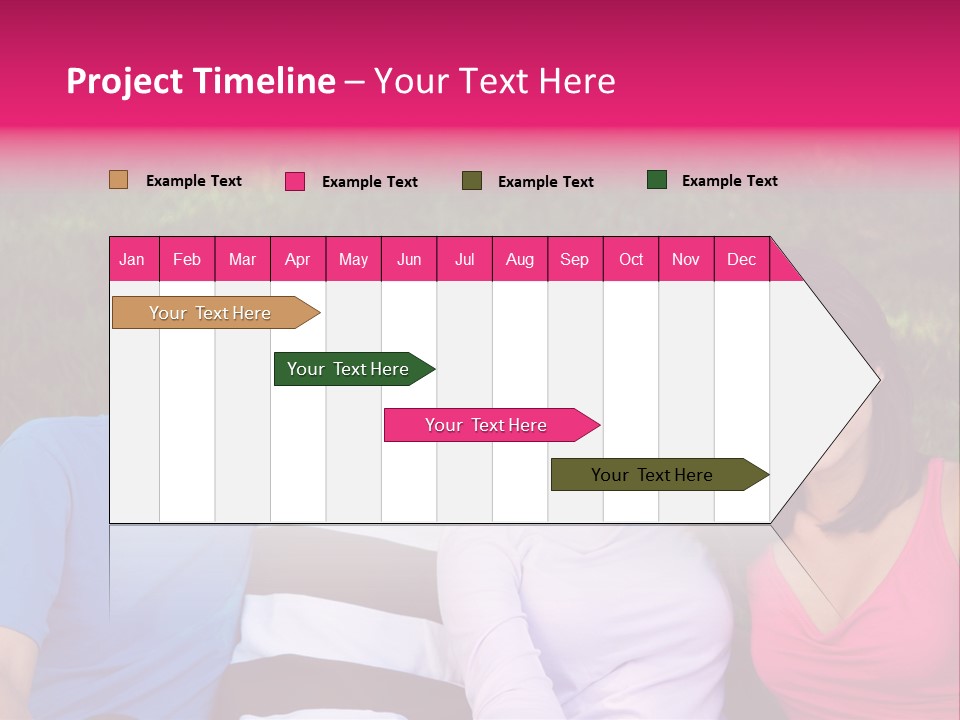 Project Timeline – Your Text Here

Example Text
Example Text
Example Text
Example Text

| Jan | Feb | Mar | Apr | May | Jun | Jul | Aug | Sep | Oct | Nov | Dec |
|---|---|---|---|---|---|---|---|---|---|---|---|

Your Text Here

Your Text Here

Your Text Here

Your Text Here